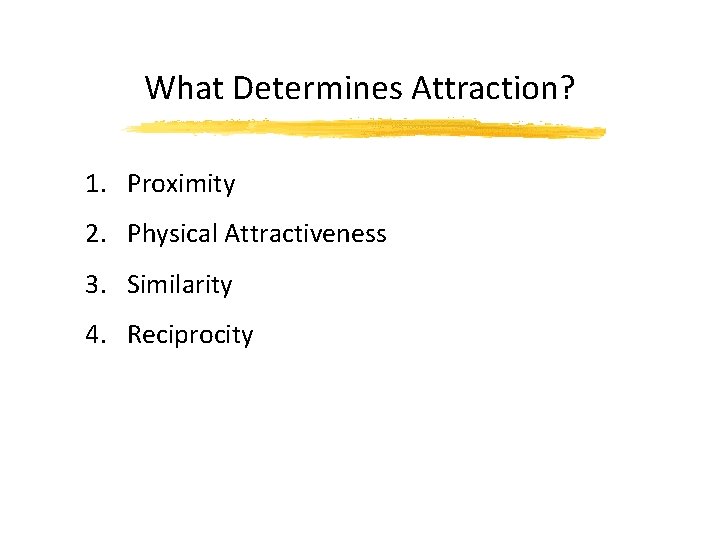 What Determines Attraction?

1. Proximity
2. Physical Attractiveness
3. Similarity
4. Reciprocity